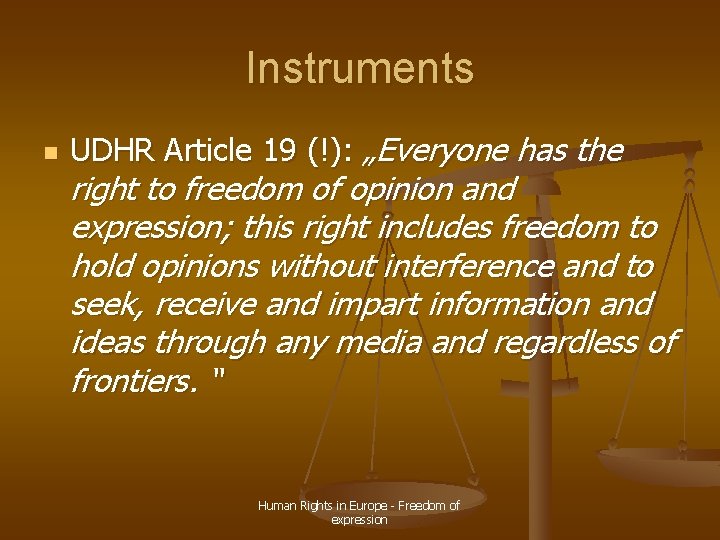 Instruments

UDHR Article 19 (!): „Everyone has the right to freedom of opinion and expression; this right includes freedom to hold opinions without interference and to seek, receive and impart information and ideas through any media and regardless of frontiers. "

Human Rights in Europe - Freedom of expression